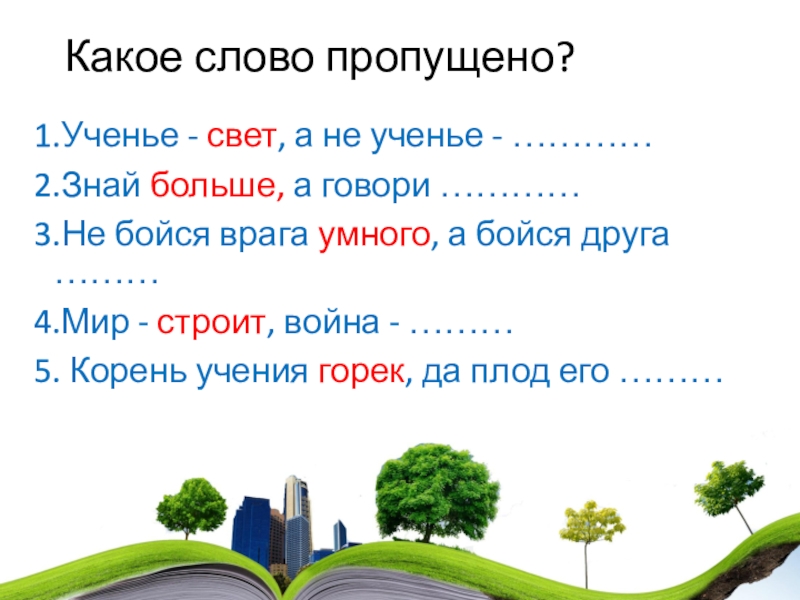 Какое слово пропущено?

1.Ученье - свет, а не ученье - …………

2.Знай больше, а говори …………

3.Не бойся врага умного, а бойся друга ………

4.Мир - строит, война - ………

5. Корень учения горек, да плод его ………